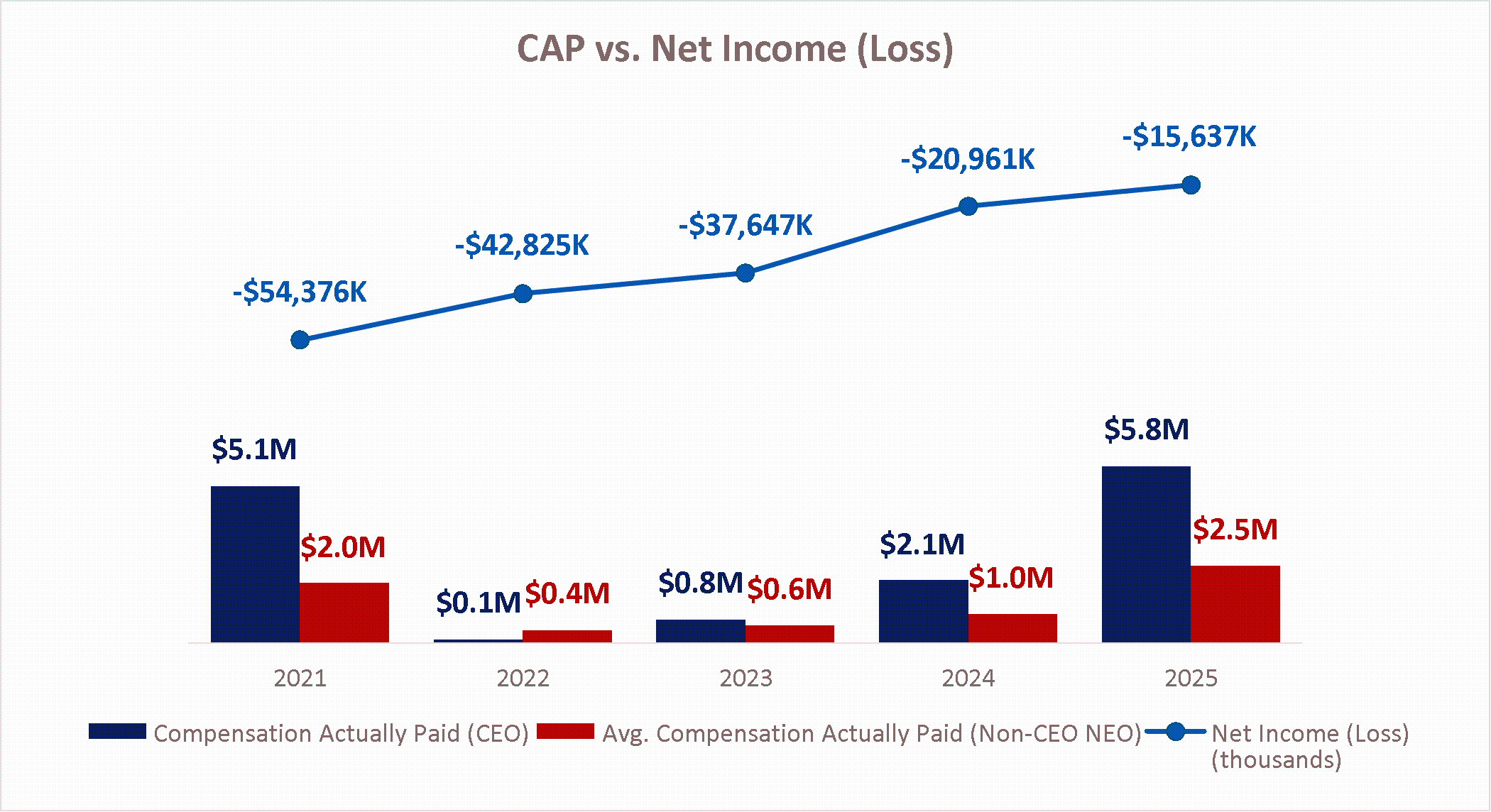 CAP vs. Net Income (Loss)

-$54,376K
-$42,825K
-$37,647K
-$20,961K
-$15,637K

$5.1M
$2.0M
$0.1M
$0.4M
$0.8M
$0.6M
$2.1M
$1.0M
$5.8M
$2.5M

2021
2022
2023
2024
2025

Compensation Actually Paid (CEO)
Avg. Compensation Actually Paid (Non-CEO NEO)
Net Income (Loss) (thousands)